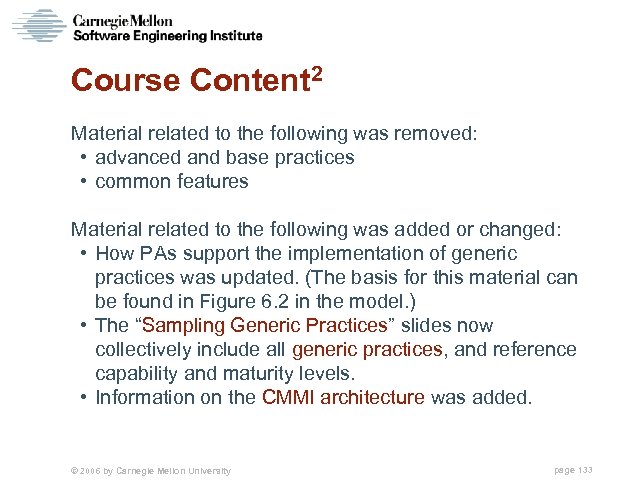 Carnegie Mellon
Software Engineering Institute

Course Content$^2$

Material related to the following was removed:
• advanced and base practices
• common features

Material related to the following was added or changed:
• How PAs support the implementation of generic practices was updated. (The basis for this material can be found in Figure 6.2 in the model.)
• The “Sampling Generic Practices” slides now collectively include all generic practices, and reference capability and maturity levels.
• Information on the CMMI architecture was added.

© 2006 by Carnegie Mellon University

page 133